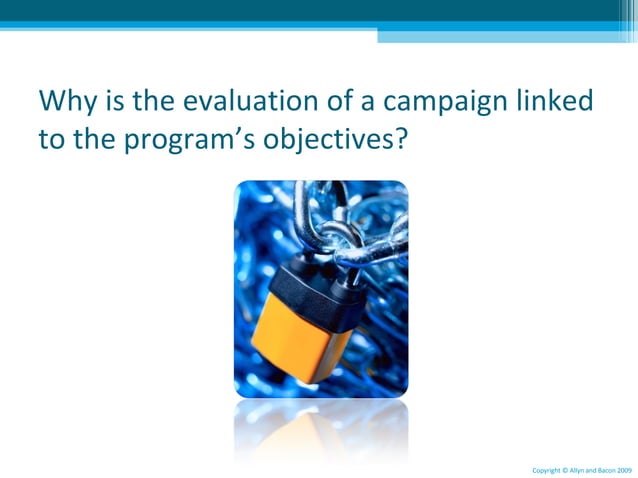 Why is the evaluation of a campaign linked to the program’s objectives?

Copyright © Allyn and Bacon 2009